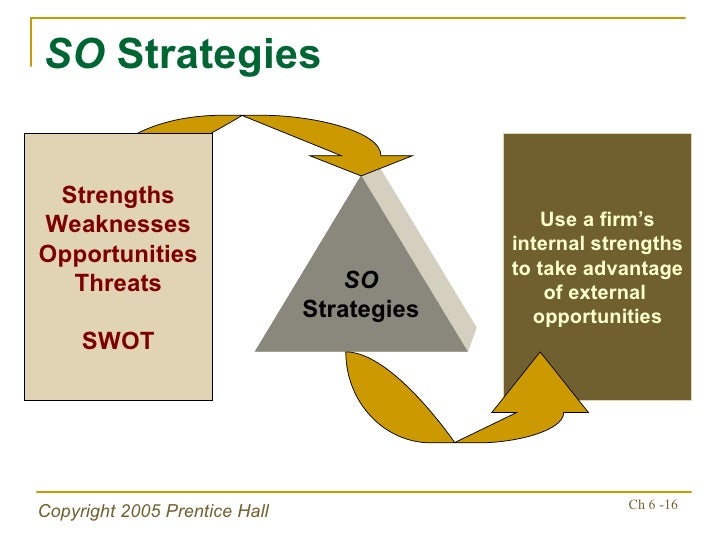 SO Strategies

Strengths
Weaknesses
Opportunities
Threats

SWOT

SO
Strategies

Use a firm's internal strengths to take advantage of external opportunities

Copyright 2005 Prentice Hall

Ch 6 -16